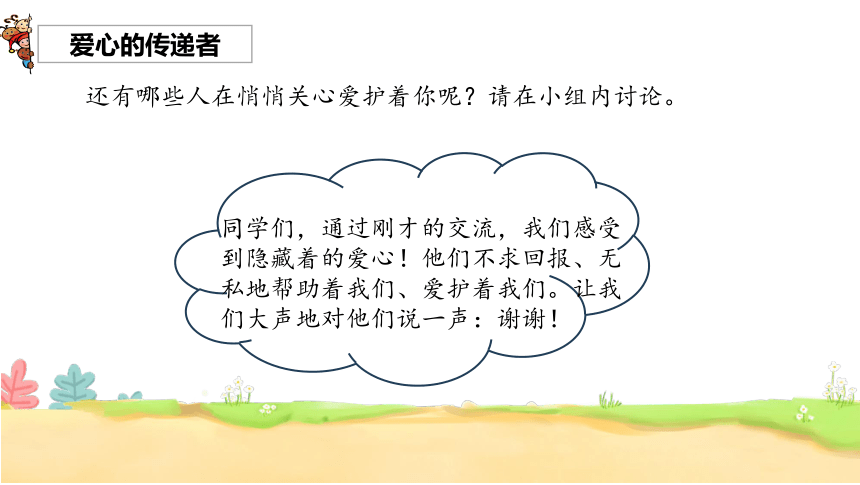 爱心的传递者

还有哪些人在悄悄关心爱护着你呢？请在小组内讨论。

同学们，通过刚才的交流，我们感受到隐藏着的爱心！他们不求回报、无私地帮助着我们、爱护着我们。让我们大声地对他们说一声：谢谢！